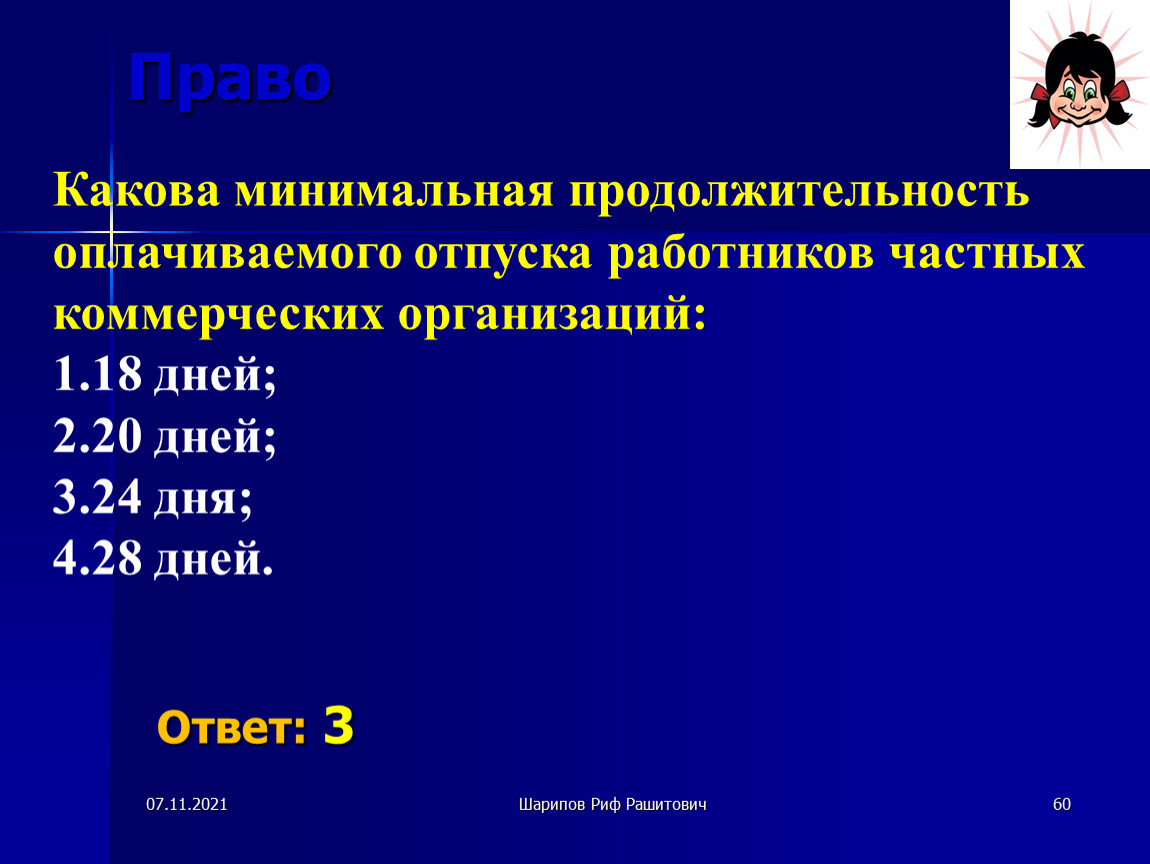 Право

Какова минимальная продолжительность оплачиваемого отпуска работников частных коммерческих организаций:
1.18 дней;
2.20 дней;
3.24 дня;
4.28 дней.

Ответ: 3

07.11.2021

Шарипов Риф Рашитович

60